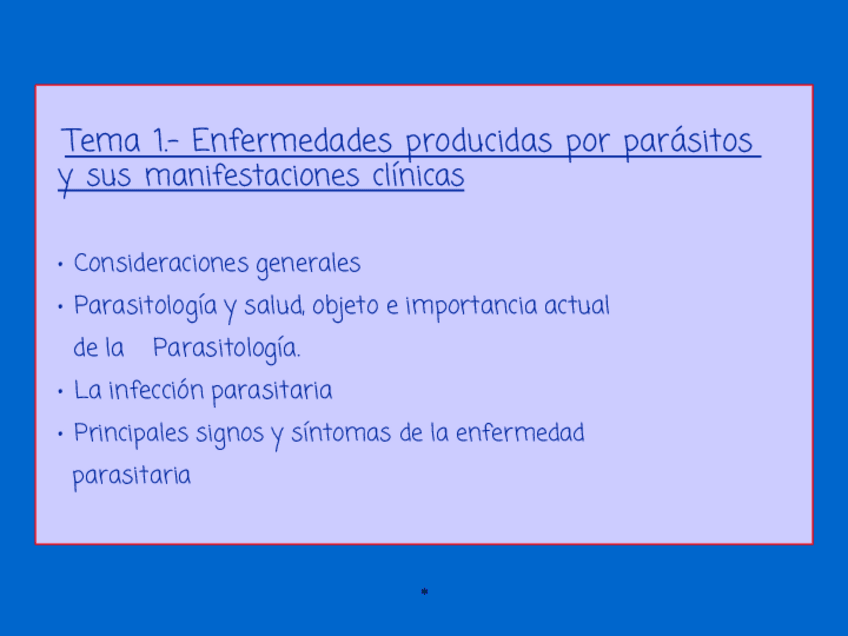 Tema 1.- Enfermedades producidas por parásitos y sus manifestaciones clínicas

• Consideraciones generales
• Parasitología y salud, objeto e importancia actual de la Parasitología.
• La infección parasitaria
• Principales signos y síntomas de la enfermedad parasitaria

*